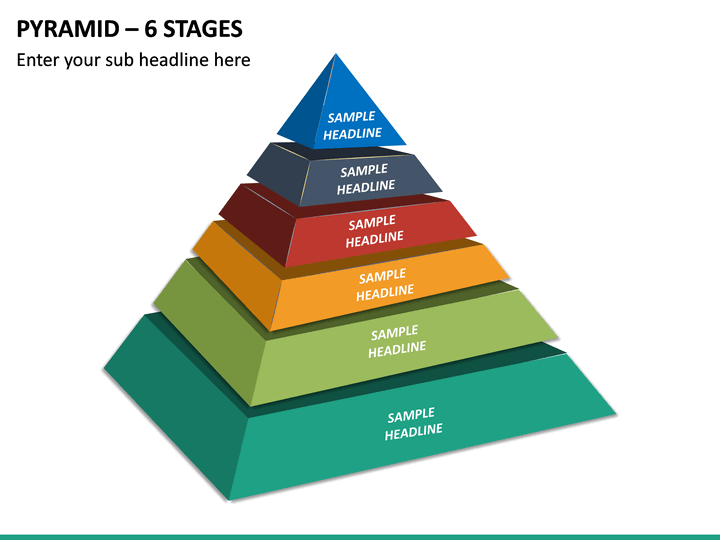 PYRAMID – 6 STAGES

Enter your sub headline here

SAMPLE HEADLINE

SAMPLE HEADLINE

SAMPLE HEADLINE

SAMPLE HEADLINE

SAMPLE HEADLINE

SAMPLE HEADLINE